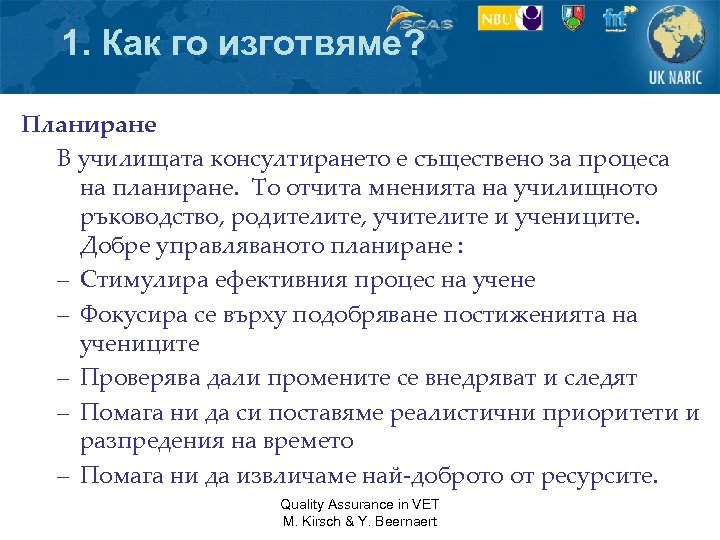 1. Как го изготвяме?

SCAS

NBU

fnt

UK NARIC

Планиране

В училищата консултирането е съществено за процеса на планиране. То отчита мненията на училищното ръководство, родителите, учителите и учениците. Добре управляваното планиране :

– Стимулира ефективния процес на учене

– Фокусира се върху подобряване постиженията на учениците

– Проверява дали промените се внедряват и следят

– Помага ни да си поставяме реалистични приоритети и разпредения на времето

– Помага ни да извличаме най-доброто от ресурсите.

Quality Assurance in VET
M. Kirsch & Y. Beernaert